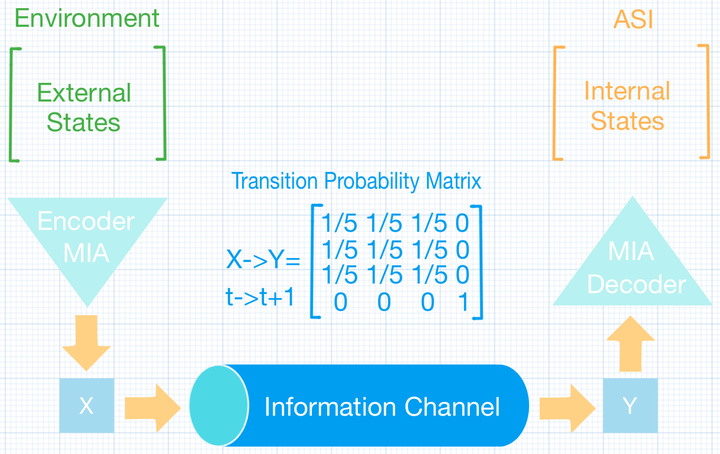 Environment

External States

ASI

Internal States

Transition Probability Matrix

Encoder MIA

X->Y=
t->t+1

$\begin{bmatrix} 1/5 & 1/5 & 1/5 & 0 \\ 1/5 & 1/5 & 1/5 & 0 \\ 1/5 & 1/5 & 1/5 & 0 \\ 0 & 0 & 0 & 1 \end{bmatrix}$

MIA Decoder

X

Information Channel

Y